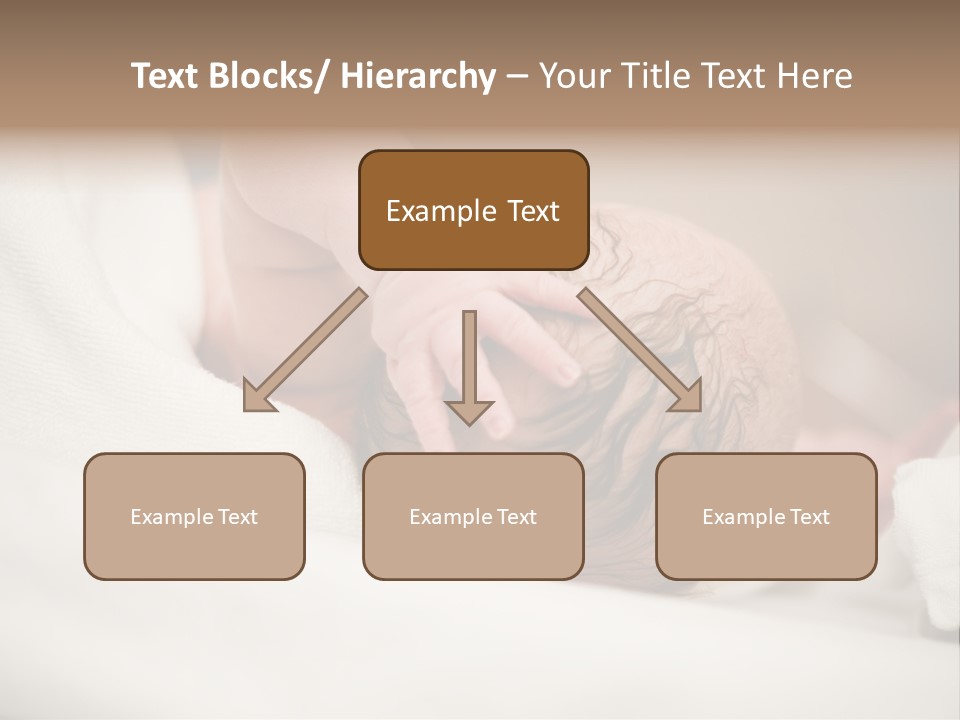 Text Blocks/ Hierarchy – Your Title Text Here

Example Text

Example Text

Example Text

Example Text